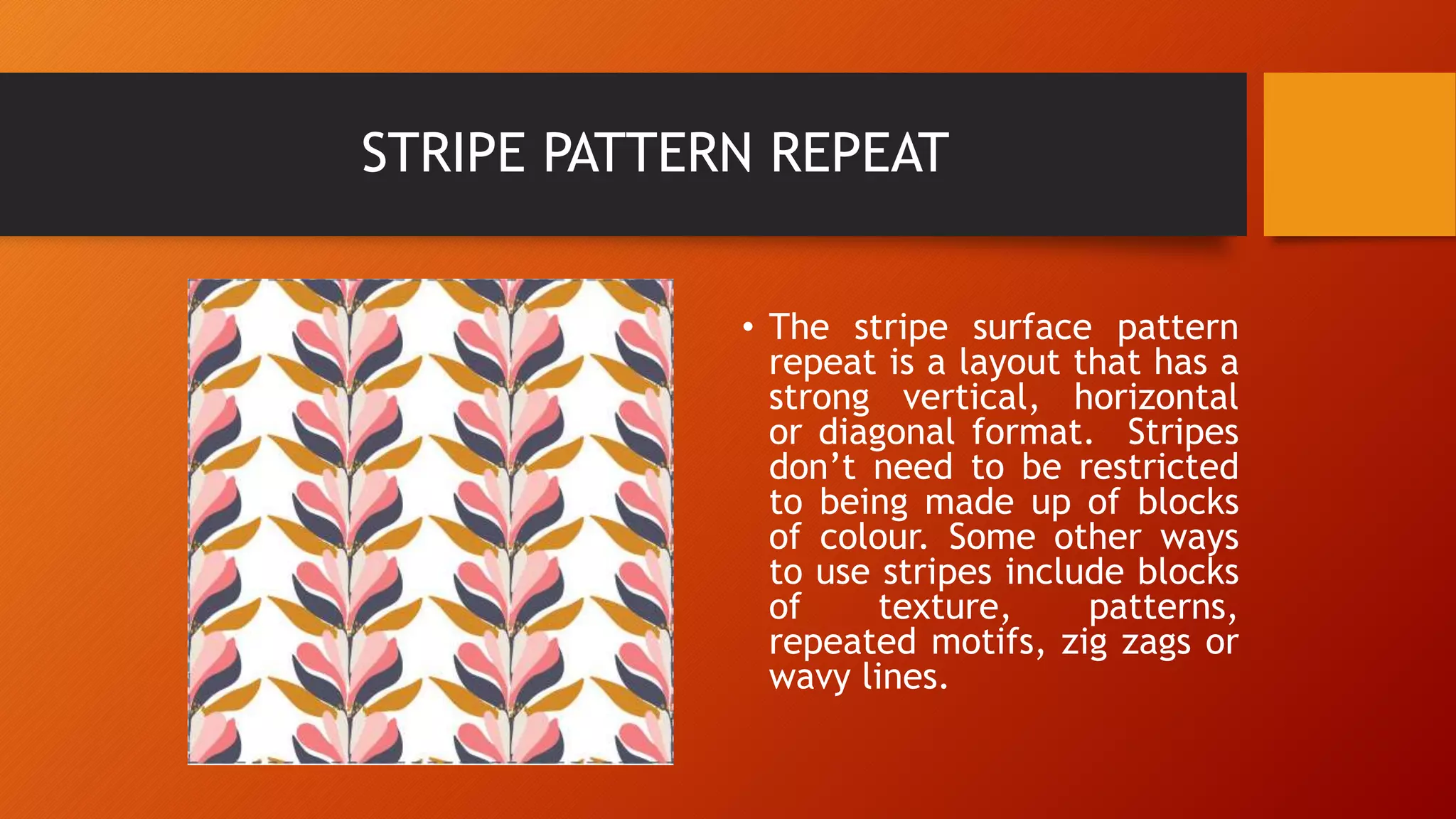 STRIPE PATTERN REPEAT

• The stripe surface pattern repeat is a layout that has a strong vertical, horizontal or diagonal format. Stripes don’t need to be restricted to being made up of blocks of colour. Some other ways to use stripes include blocks of texture, patterns, repeated motifs, zig zags or wavy lines.